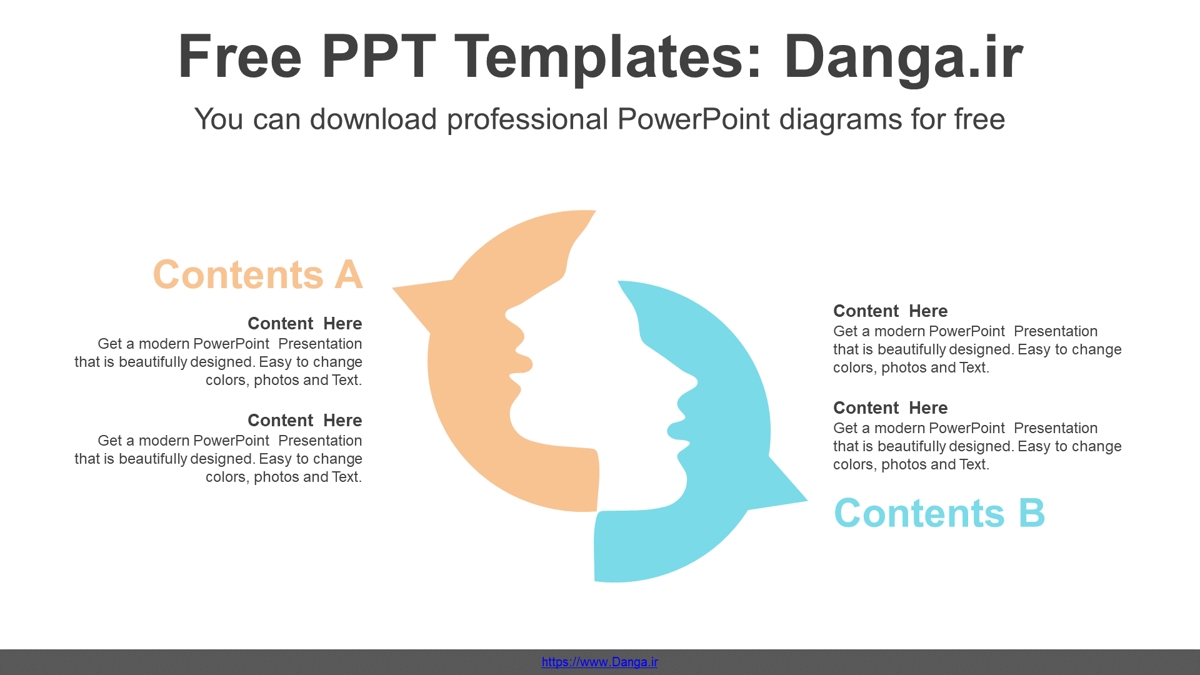 Free PPT Templates: Danga.ir

You can download professional PowerPoint diagrams for free

Contents A

Content Here
Get a modern PowerPoint Presentation that is beautifully designed. Easy to change colors, photos and Text.

Content Here
Get a modern PowerPoint Presentation that is beautifully designed. Easy to change colors, photos and Text.

Content Here
Get a modern PowerPoint Presentation that is beautifully designed. Easy to change colors, photos and Text.

Content Here
Get a modern PowerPoint Presentation that is beautifully designed. Easy to change colors, photos and Text.

Contents B

https://www.Danga.ir